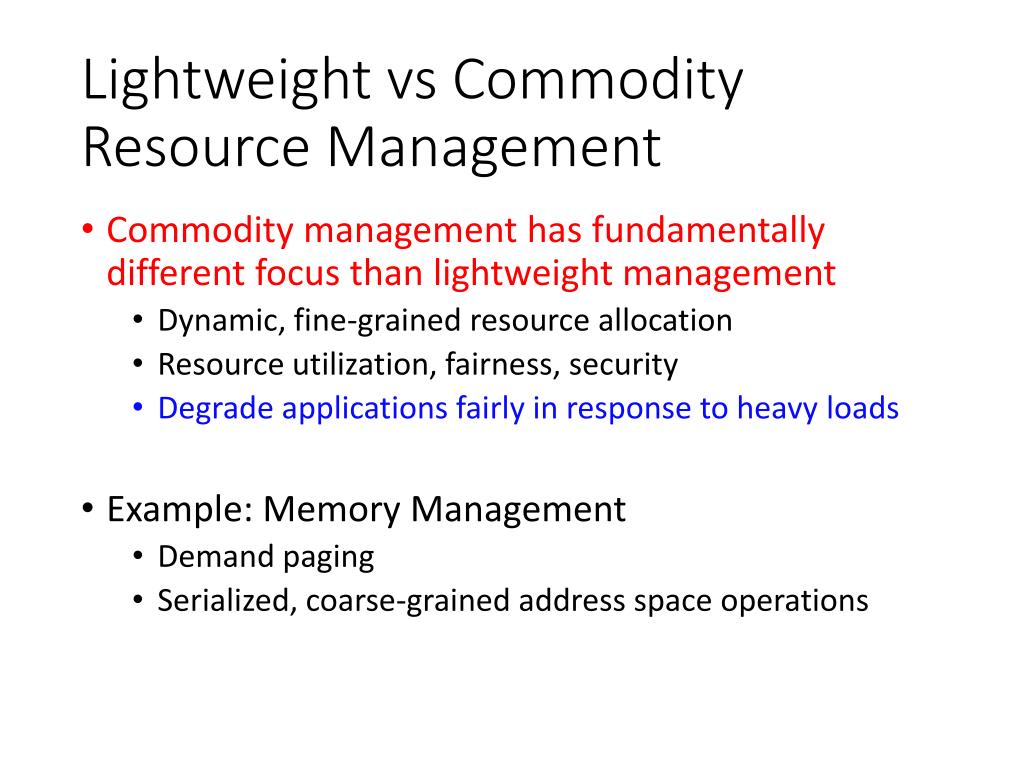 Lightweight vs Commodity Resource Management

• Commodity management has fundamentally different focus than lightweight management
  • Dynamic, fine-grained resource allocation
  • Resource utilization, fairness, security
  • Degrade applications fairly in response to heavy loads

• Example: Memory Management
  • Demand paging
  • Serialized, coarse-grained address space operations